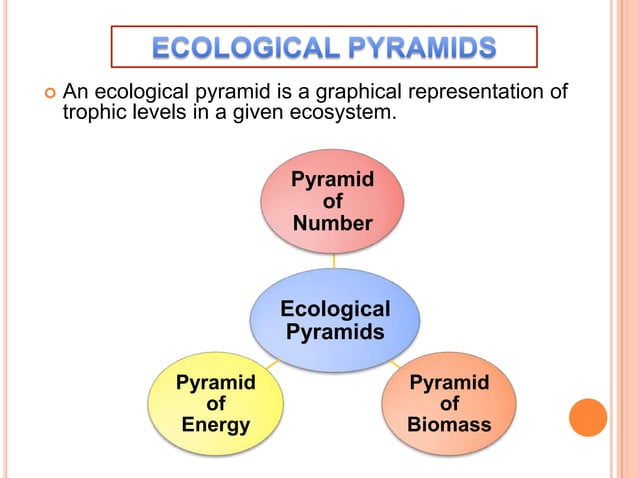 ECOLOGICAL PYRAMIDS

An ecological pyramid is a graphical representation of trophic levels in a given ecosystem.

Pyramid of Number

Ecological Pyramids

Pyramid of Energy

Pyramid of Biomass